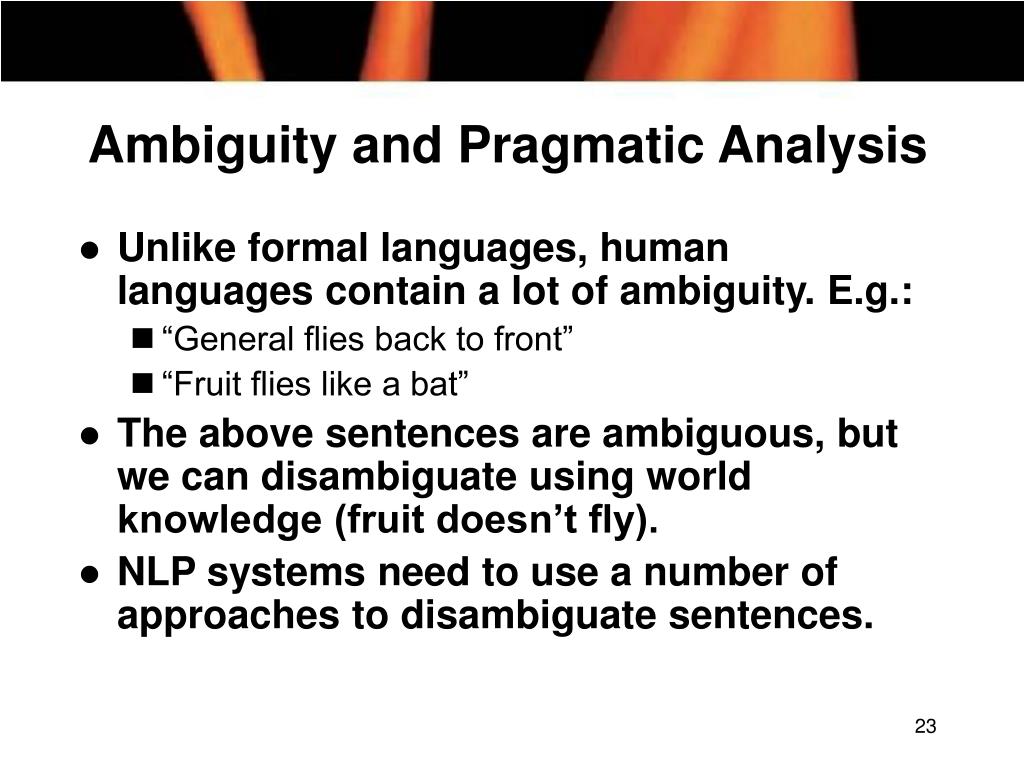 Ambiguity and Pragmatic Analysis

- Unlike formal languages, human languages contain a lot of ambiguity. E.g.:
  - “General flies back to front”
  - “Fruit flies like a bat”
- The above sentences are ambiguous, but we can disambiguate using world knowledge (fruit doesn’t fly).
- NLP systems need to use a number of approaches to disambiguate sentences.

23